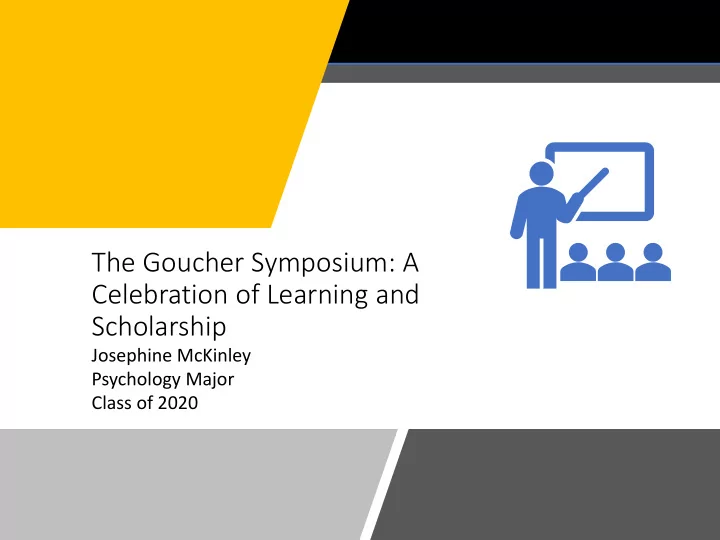 The Goucher Symposium: A Celebration of Learning and Scholarship

Josephine McKinley
Psychology Major
Class of 2020